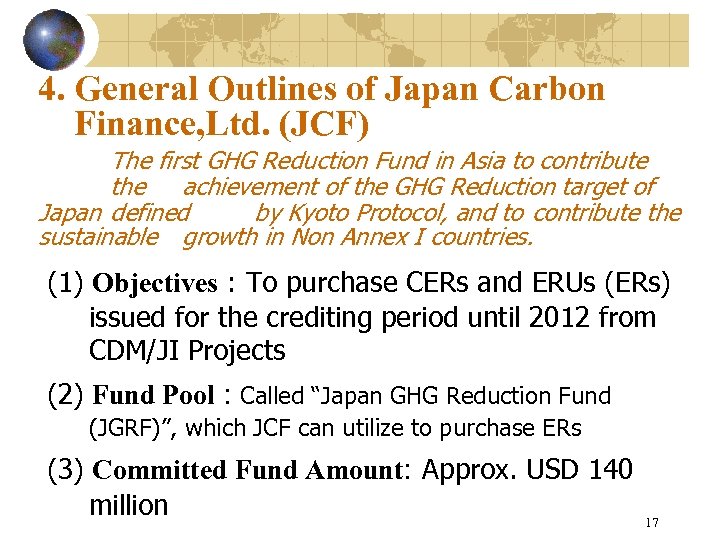 4. General Outlines of Japan Carbon Finance,Ltd. (JCF)

The first GHG Reduction Fund in Asia to contribute the achievement of the GHG Reduction target of Japan defined by Kyoto Protocol, and to contribute the sustainable growth in Non Annex I countries.

(1) Objectives : To purchase CERs and ERUs (ERs) issued for the crediting period until 2012 from CDM/JI Projects

(2) Fund Pool : Called “Japan GHG Reduction Fund (JGRF)”, which JCF can utilize to purchase ERs

(3) Committed Fund Amount: Approx. USD 140 million

17